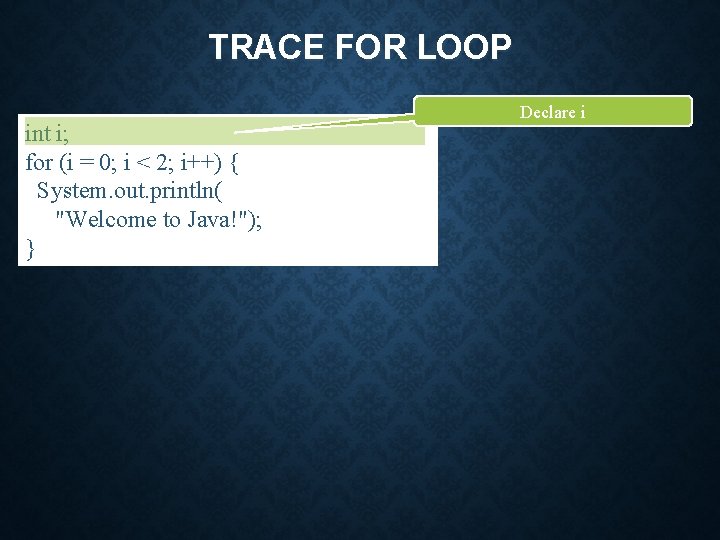 TRACE FOR LOOP

Declare i

int i;
for (i = 0; i < 2; i++) {
  System.out.println(
    "Welcome to Java!");
}